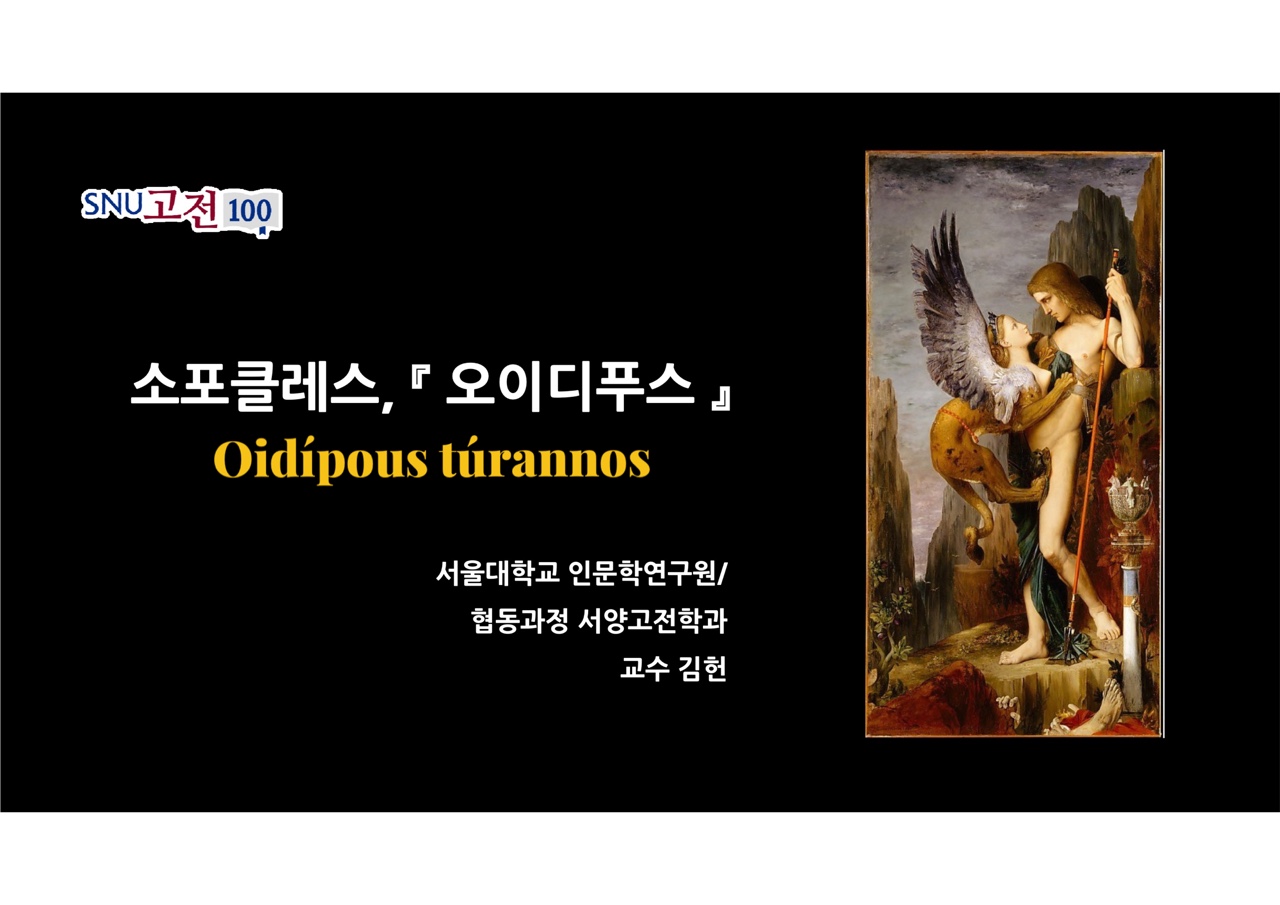 SNU고전100

소포클레스,『 오이디푸스 』
Oidípous túrannos

서울대학교 인문학연구원/
협동과정 서양고전학과
교수 김헌